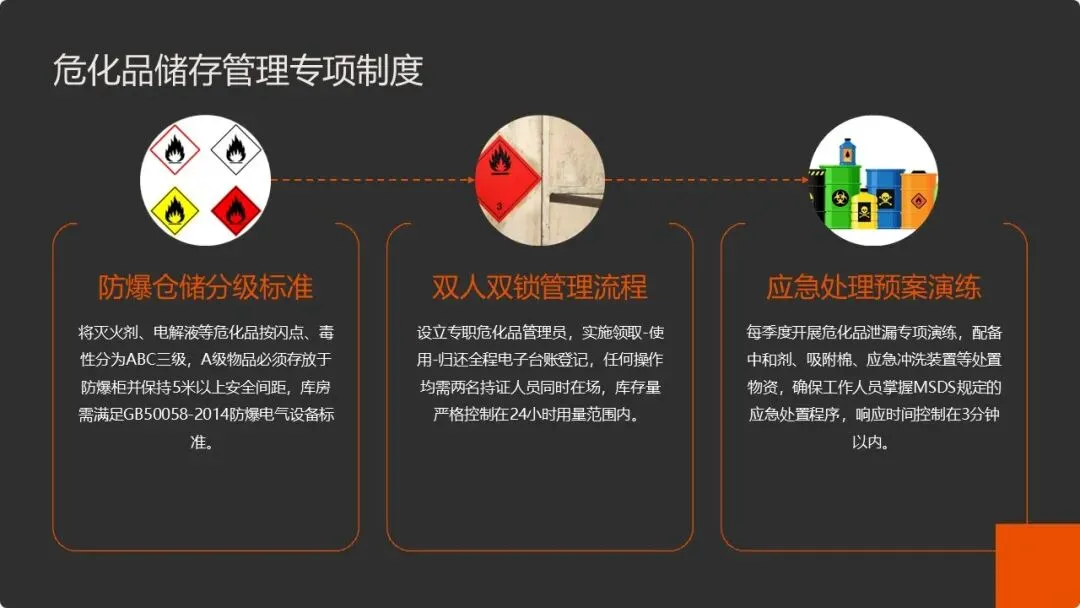 危化品储存管理专项制度

3

防爆仓储分级标准

将灭火剂、电解液等危化品按闪点、毒性分为ABC三级，A级物品必须存放于防爆柜并保持5米以上安全间距，库房需满足GB50058-2014防爆电气设备标准。

双人双锁管理流程

设立专职危化品管理员，实施领取-使用-归还全程电子台账登记，任何操作均需两名持证人员同时在场，库存量严格控制在24小时用量范围内。

应急处理预案演练

每季度开展危化品泄漏专项演练，配备中和剂、吸附棉、应急冲洗装置等处置物资，确保工作人员掌握MSDS规定的应急处置程序，响应时间控制在3分钟以内。